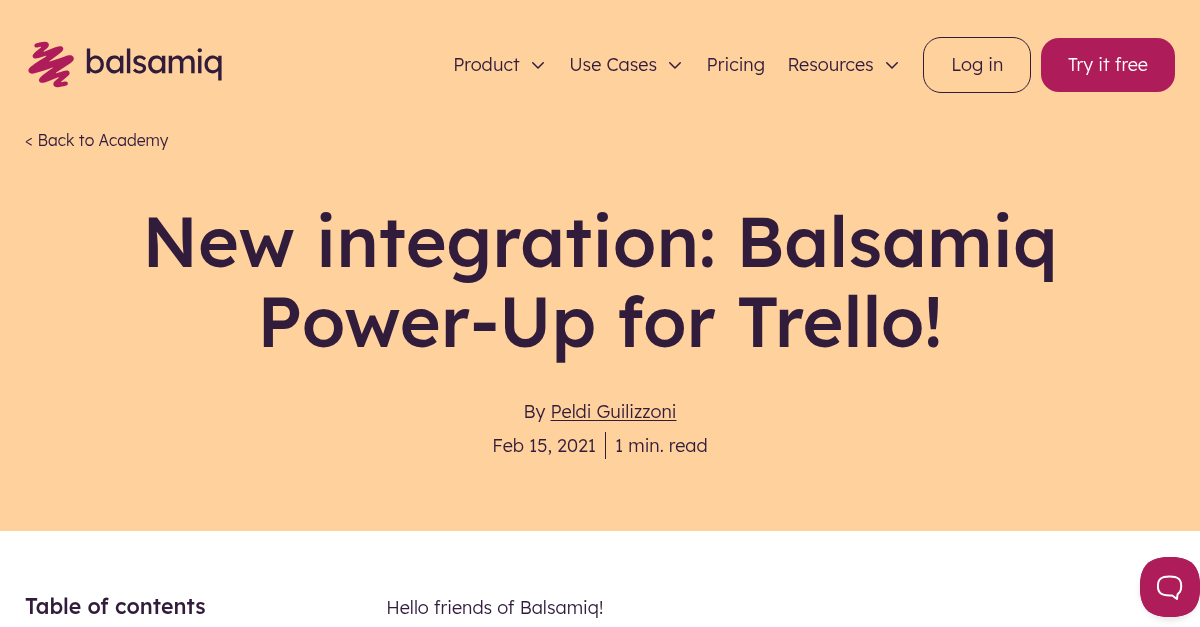 balsamiq

Product Use Cases Pricing Resources Log in Try it free

< Back to Academy

New integration: Balsamiq Power-Up for Trello!

By Peldi Guilizzoni

Feb 15, 2021 | 1 min. read

Table of contents

Hello friends of Balsamiq!